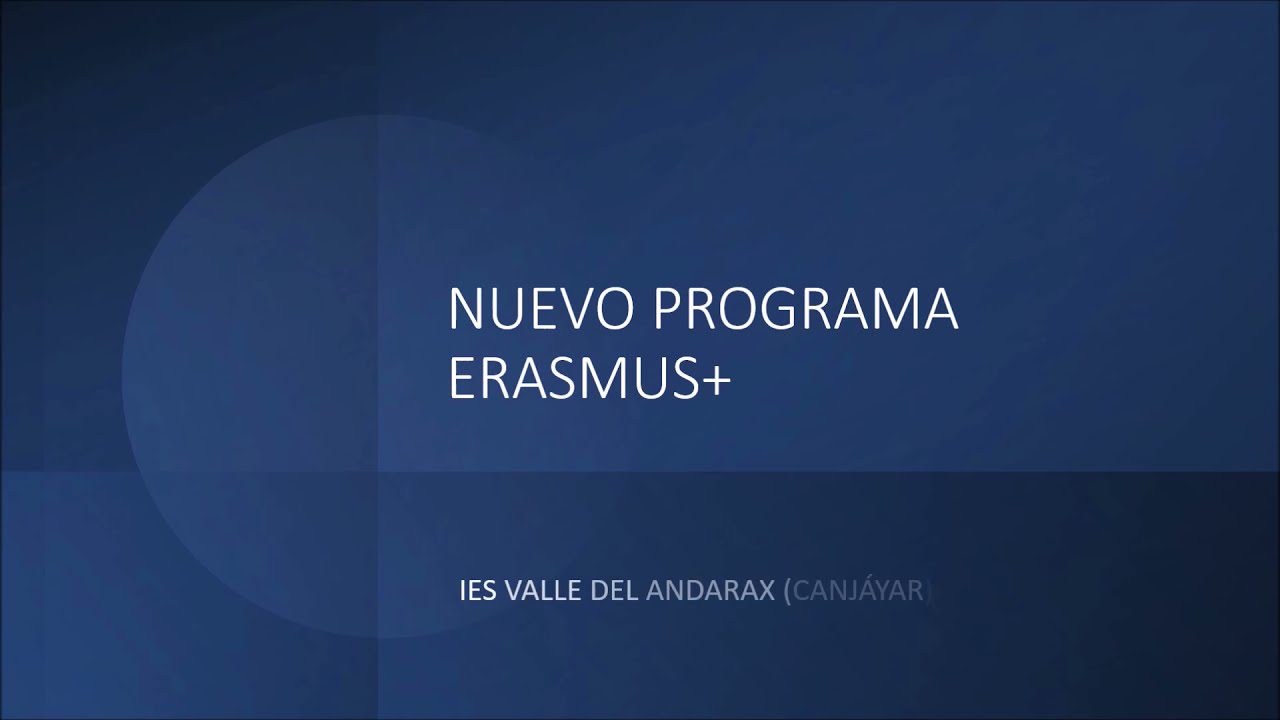 NUEVO PROGRAMA ERASMUS+

IES VALLE DEL ANDARAX (CANJÁYAR)